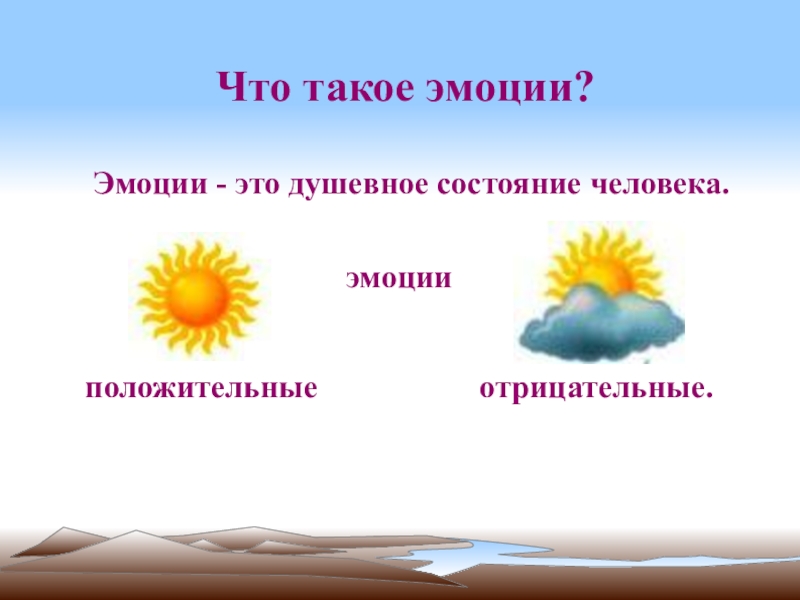 Что такое эмоции?

Эмоции - это душевное состояние человека.

эмоции

положительные

отрицательные.